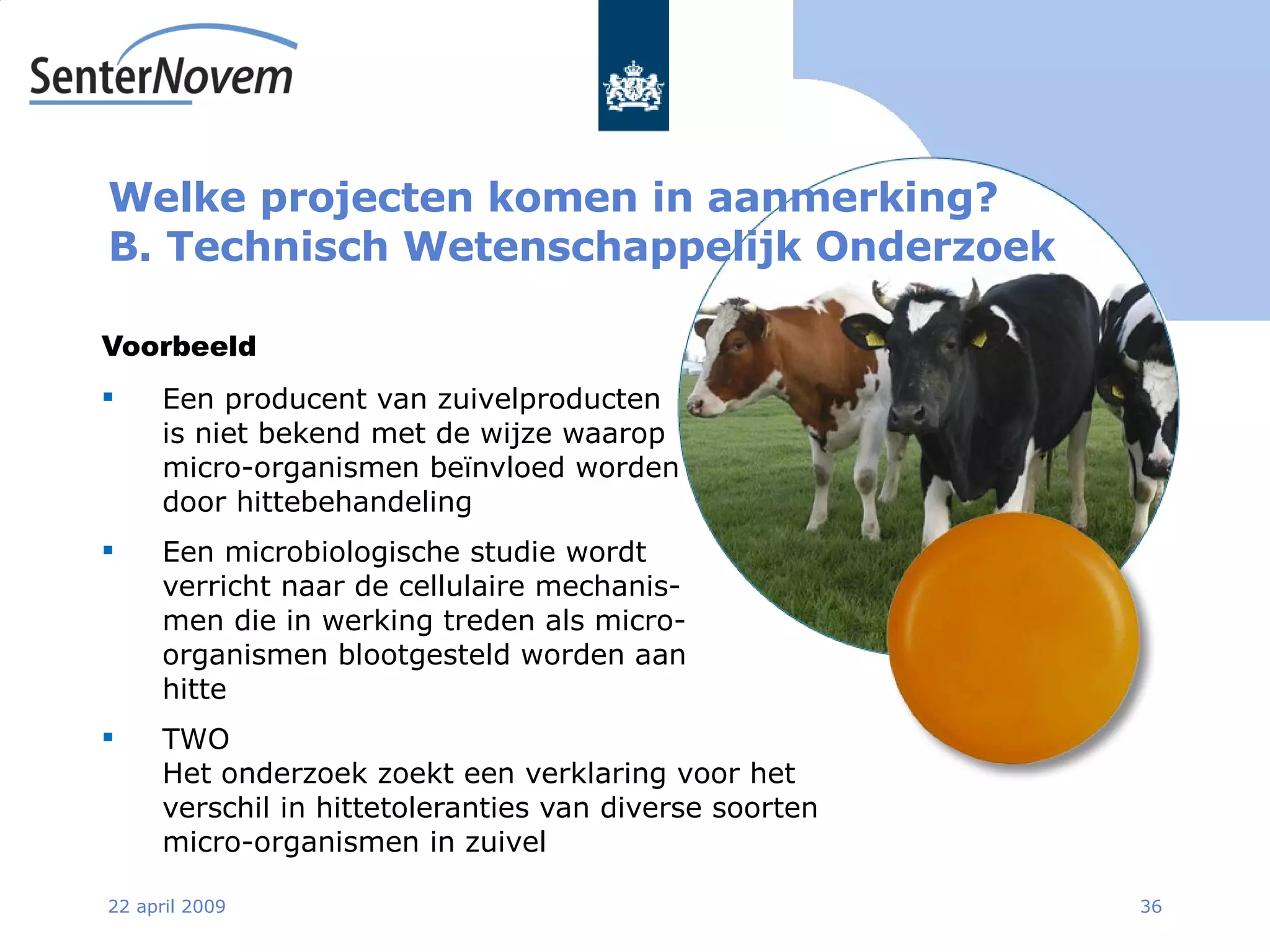 SenterNovem

Welke projecten komen in aanmerking?
B. Technisch Wetenschappelijk Onderzoek

Voorbeeld

▪ Een producent van zuivelproducten is niet bekend met de wijze waarop micro-organismen beïnvloed worden door hittebehandeling

▪ Een microbiologische studie wordt verricht naar de cellulaire mechanismen die in werking treden als micro-organismen blootgesteld worden aan hitte

▪ TWO
Het onderzoek zoekt een verklaring voor het verschil in hittetoleranties van diverse soorten micro-organismen in zuivel

22 april 2009

36